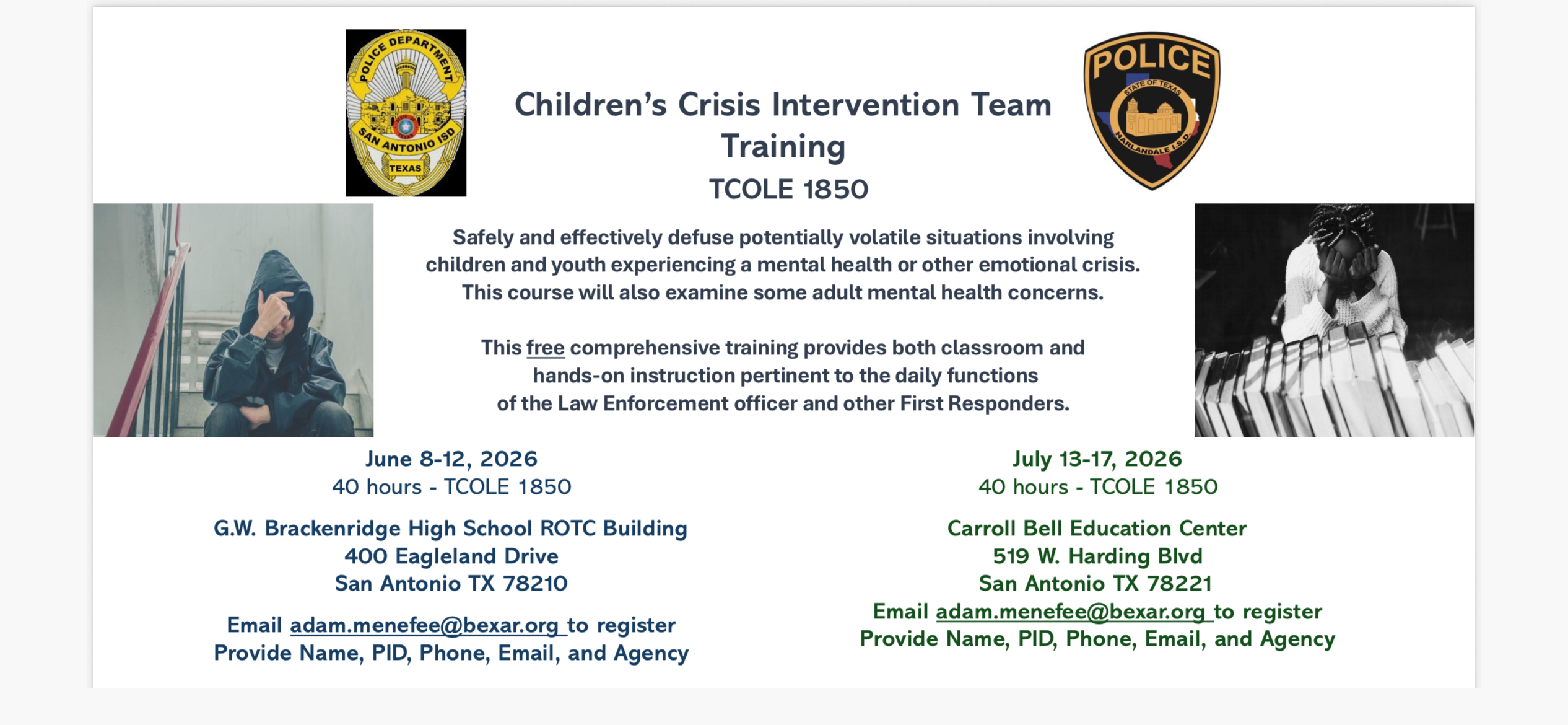 POLICE DEPARTMENT SAN ANTONIO ISD TEXAS

Children's Crisis Intervention Team Training

TCOLE 1850

POLICE STATE OF TEXAS HARLANDALE I.S.D.

Safely and effectively defuse potentially volatile situations involving children and youth experiencing a mental health or other emotional crisis. This course will also examine some adult mental health concerns.

This free comprehensive training provides both classroom and hands-on instruction pertinent to the daily functions of the Law Enforcement officer and other First Responders.

June 8-12, 2026
40 hours - TCOLE 1850

G.W. Brackenridge High School ROTC Building
400 Eagleland Drive
San Antonio TX 78210

Email adam.menefee@bexar.org to register
Provide Name, PID, Phone, Email, and Agency

July 13-17, 2026
40 hours - TCOLE 1850

Carroll Bell Education Center
519 W. Harding Blvd
San Antonio TX 78221
Email adam.menefee@bexar.org to register
Provide Name, PID, Phone, Email, and Agency